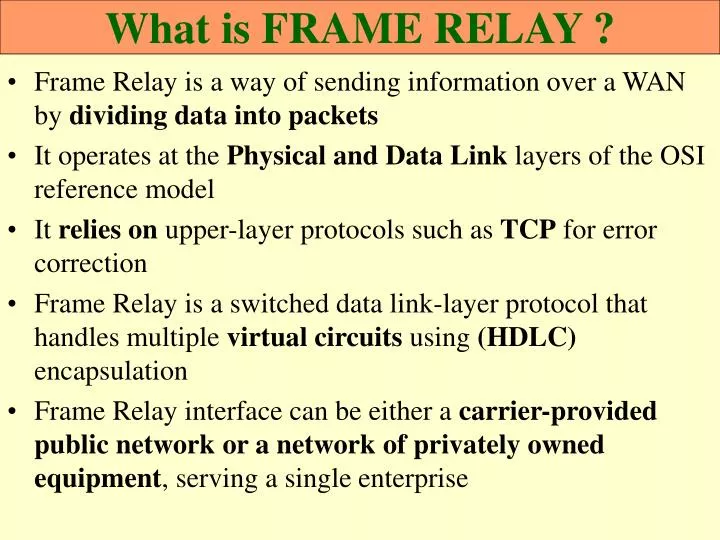 What is FRAME RELAY ?

• Frame Relay is a way of sending information over a WAN by dividing data into packets

• It operates at the Physical and Data Link layers of the OSI reference model

• It relies on upper-layer protocols such as TCP for error correction

• Frame Relay is a switched data link-layer protocol that handles multiple virtual circuits using (HDLC) encapsulation

• Frame Relay interface can be either a carrier-provided public network or a network of privately owned equipment, serving a single enterprise